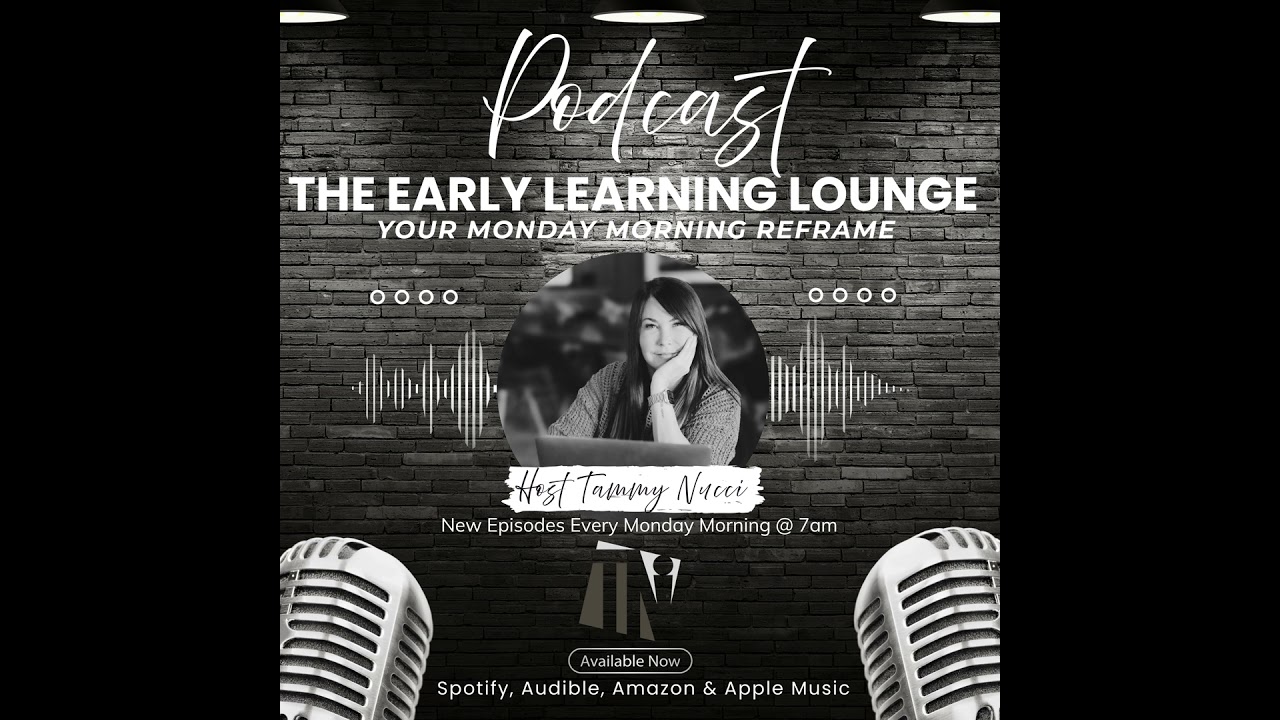 Podcast
THE EARLY LEARNING LOUNGE
YOUR MONDAY MORNING REFRAME

Host Tammy Nucci
New Episodes Every Monday Morning @ 7am

Available Now
Spotify, Audible, Amazon & Apple Music